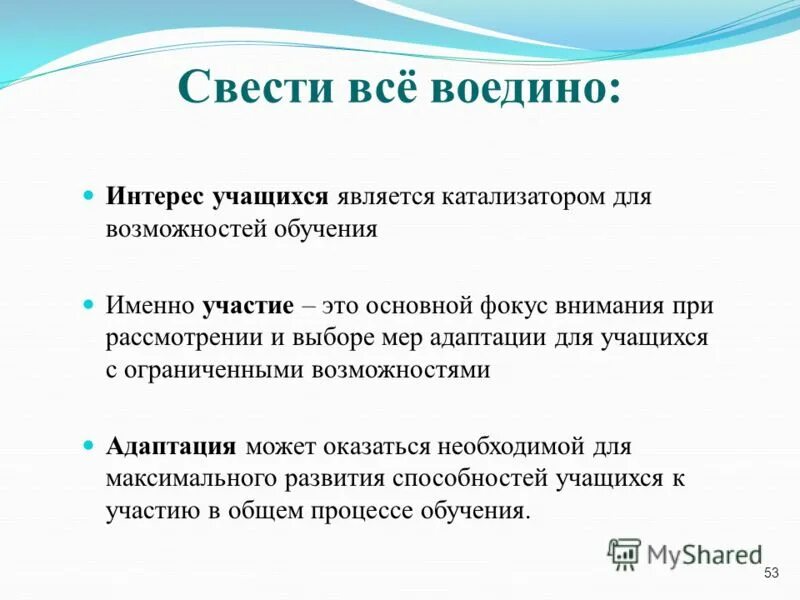 Свести всё воедино:

Интерес учащихся является катализатором для возможностей обучения

Именно участие – это основной фокус внимания при рассмотрении и выборе мер адаптации для учащихся с ограниченными возможностями

Адаптация может оказаться необходимой для максимального развития способностей учащихся к участию в общем процессе обучения.

MyShared

53